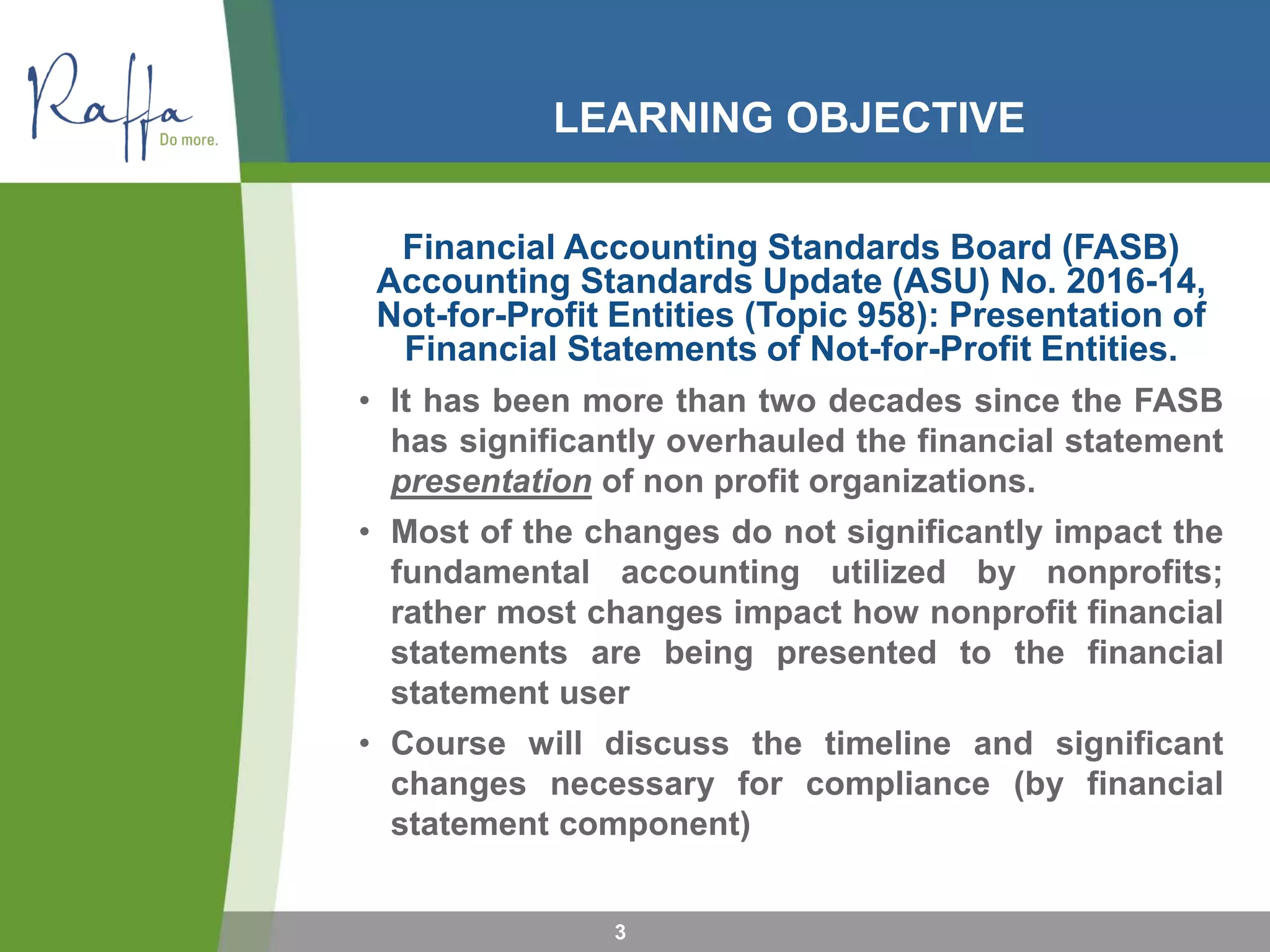 Raffa
Do more.

LEARNING OBJECTIVE

Financial Accounting Standards Board (FASB) Accounting Standards Update (ASU) No. 2016-14, Not-for-Profit Entities (Topic 958): Presentation of Financial Statements of Not-for-Profit Entities.

• It has been more than two decades since the FASB has significantly overhauled the financial statement presentation of non profit organizations.

• Most of the changes do not significantly impact the fundamental accounting utilized by nonprofits; rather most changes impact how nonprofit financial statements are being presented to the financial statement user

• Course will discuss the timeline and significant changes necessary for compliance (by financial statement component)

3